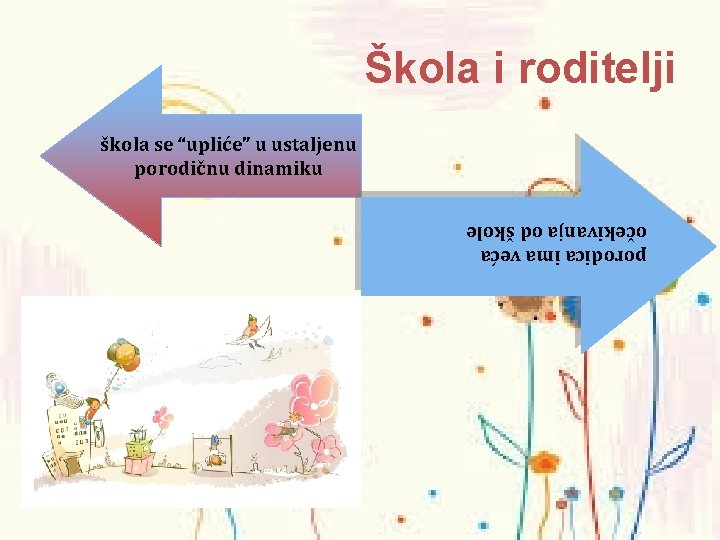 Škola i roditelji

škola se “upliće” u ustaljenu porodičnu dinamiku

porodica ima veća očekivanja od škole